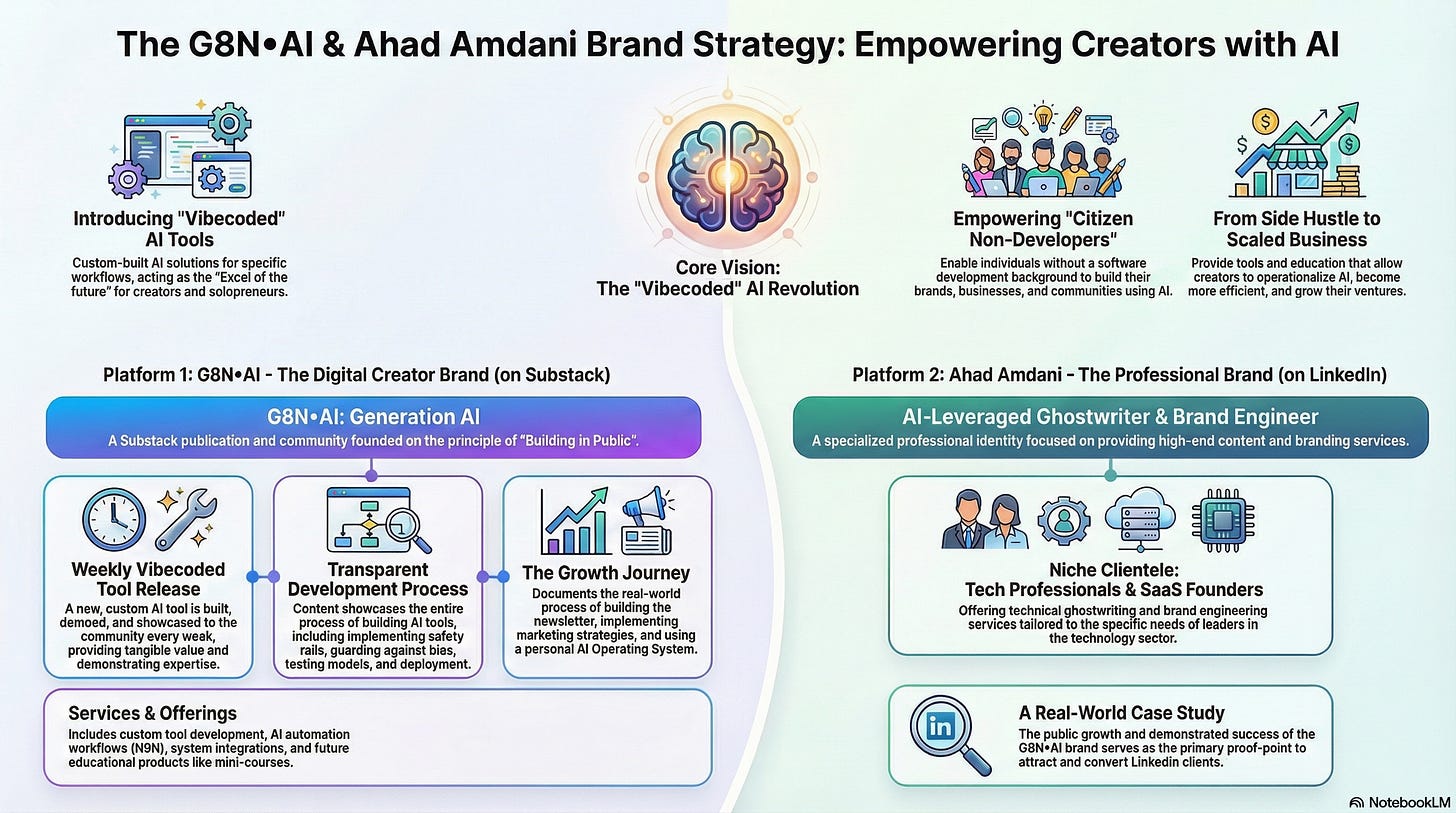 The G8N•AI & Ahad Amdani Brand Strategy: Empowering Creators with AI

Introducing "Vibecoded" AI Tools
Custom-built AI solutions for specific workflows, acting as the "Excel of the future" for creators and solopreneurs.

Core Vision: The "Vibecoded" AI Revolution

Empowering "Citizen Non-Developers"
Enable individuals without a software development background to build their brands, businesses, and communities using AI.

From Side Hustle to Scaled Business
Provide tools and education that allow creators to operationalize AI, become more efficient, and grow their ventures.

Platform 1: G8N•AI - The Digital Creator Brand (on Substack)

G8N•AI: Generation AI
A Substack publication and community founded on the principle of "Building in Public".

Weekly Vibecoded Tool Release
A new, custom AI tool is built, demoed, and showcased to the community every week, providing tangible value and demonstrating expertise.

Transparent Development Process
Content showcases the entire process of building AI tools, including implementing safety rails, guarding against bias, testing models, and deployment.

The Growth Journey
Documents the real-world process of building the newsletter, implementing marketing strategies, and using a personal AI Operating System.

Services & Offerings
Includes custom tool development, AI automation workflows (N9N), system integrations, and future educational products like mini-courses.

Platform 2: Ahad Amdani - The Professional Brand (on LinkedIn)

AI-Leveraged Ghostwriter & Brand Engineer
A specialized professional identity focused on providing high-end content and branding services.

Niche Clientele: Tech Professionals & SaaS Founders
Offering technical ghostwriting and brand engineering services tailored to the specific needs of leaders in the technology sector.

in

A Real-World Case Study
The public growth and demonstrated success of the G8N•AI brand serves as the primary proof-point to attract and convert Linkedin clients.

NotebookLM